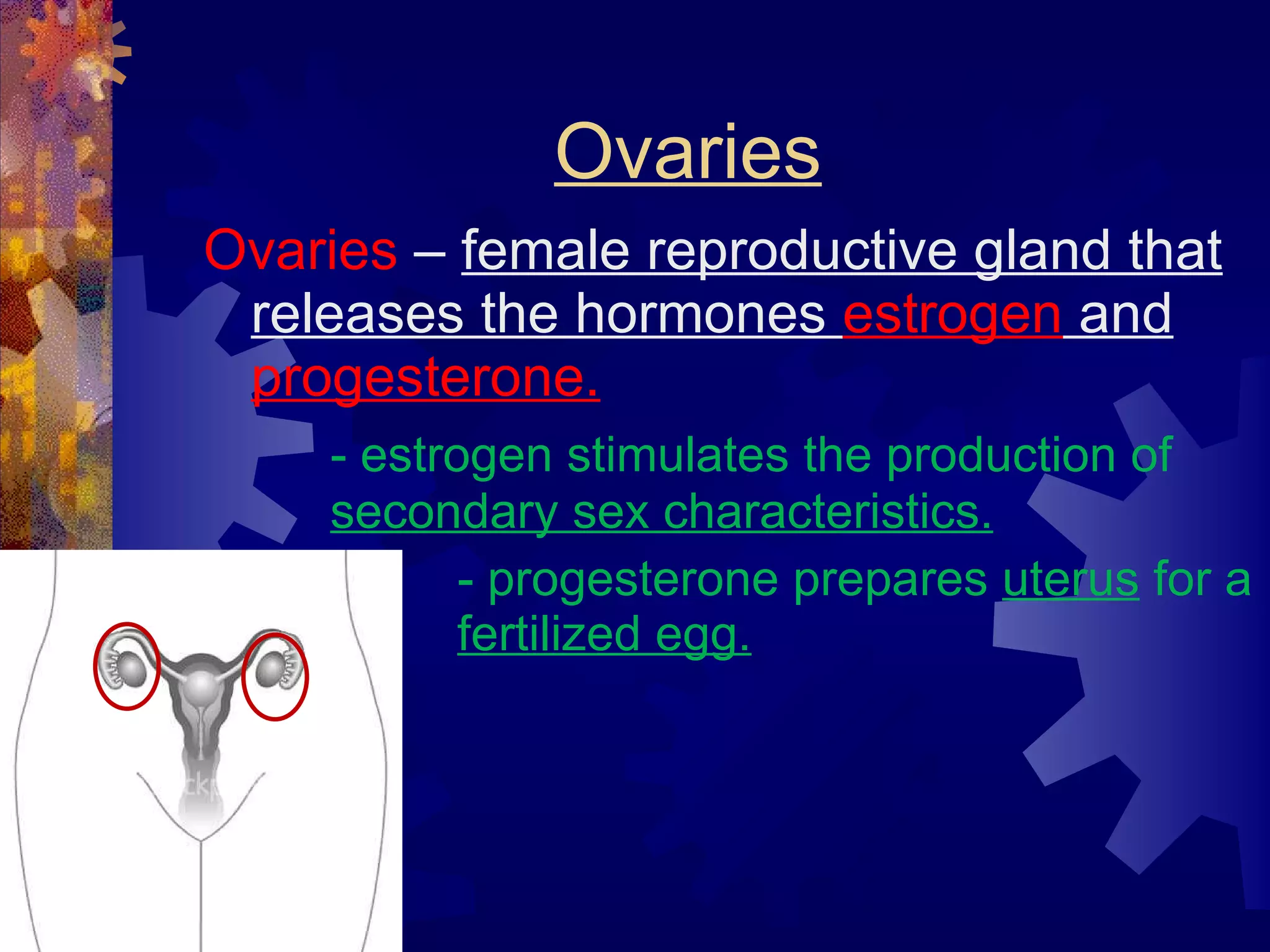 Ovaries

Ovaries – female reproductive gland that releases the hormones estrogen and progesterone.

- estrogen stimulates the production of secondary sex characteristics.

- progesterone prepares uterus for a fertilized egg.